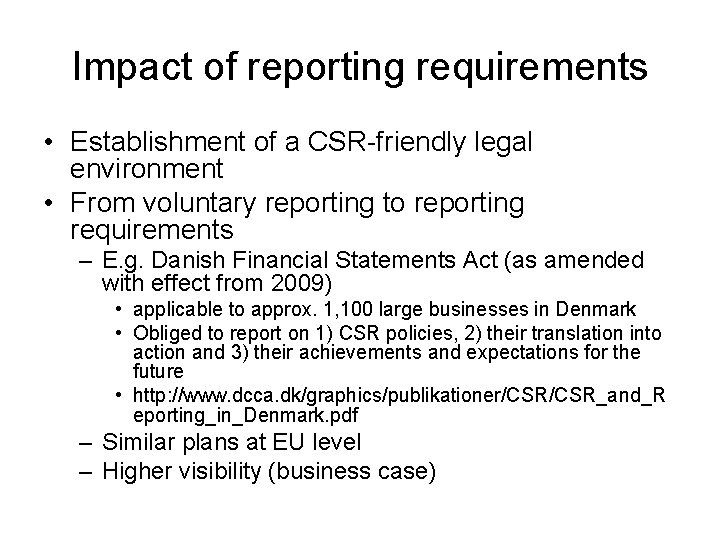 Impact of reporting requirements

• Establishment of a CSR-friendly legal environment
• From voluntary reporting to reporting requirements
– E.g. Danish Financial Statements Act (as amended with effect from 2009)
• applicable to approx. 1,100 large businesses in Denmark
• Obliged to report on 1) CSR policies, 2) their translation into action and 3) their achievements and expectations for the future
• http://www.dcca.dk/graphics/publikationer/CSR/CSR_and_Reporting_in_Denmark.pdf
– Similar plans at EU level
– Higher visibility (business case)